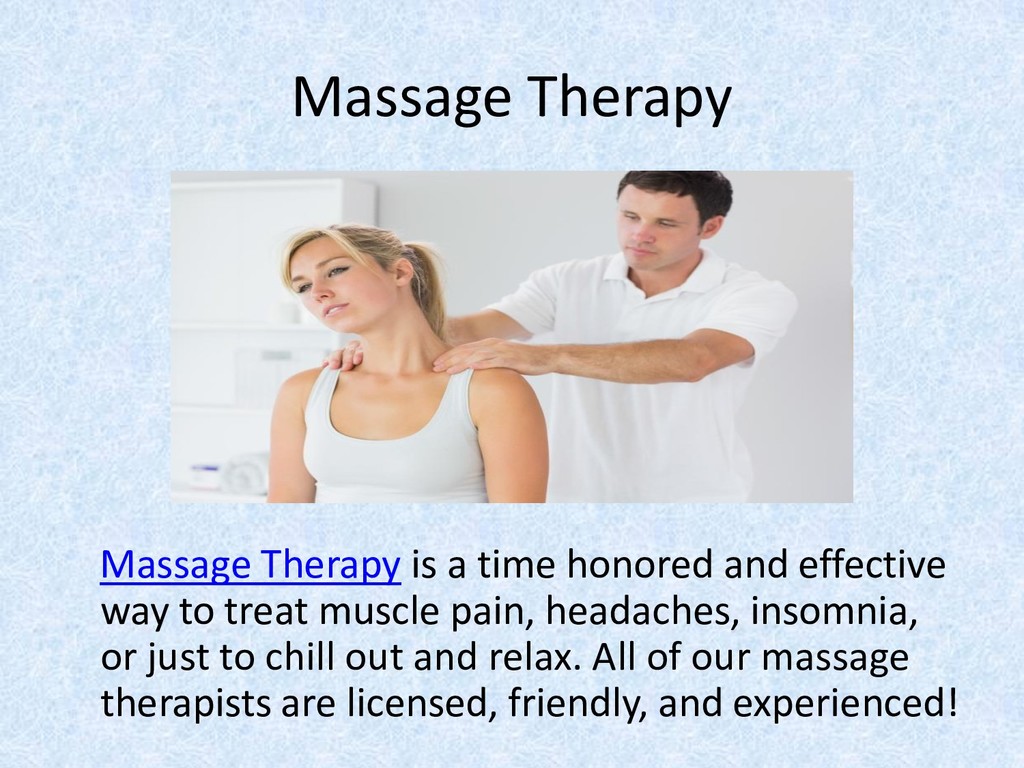 Massage Therapy

Massage Therapy is a time honored and effective way to treat muscle pain, headaches, insomnia, or just to chill out and relax. All of our massage therapists are licensed, friendly, and experienced!